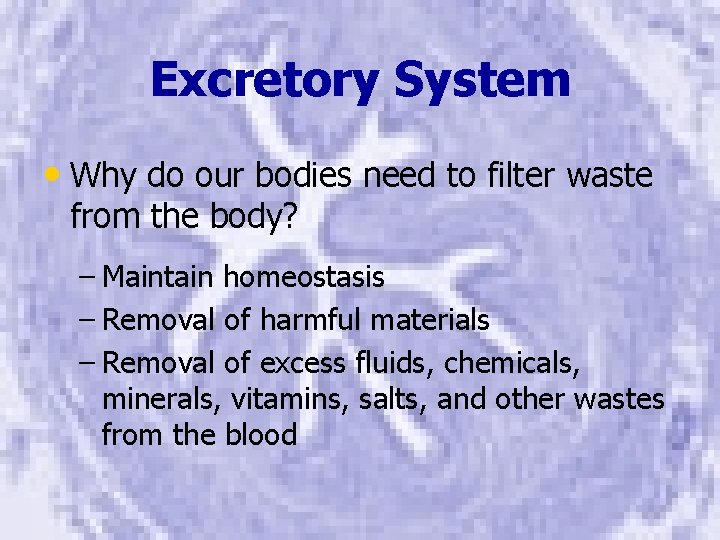 Excretory System

• Why do our bodies need to filter waste from the body?

– Maintain homeostasis
– Removal of harmful materials
– Removal of excess fluids, chemicals, minerals, vitamins, salts, and other wastes from the blood